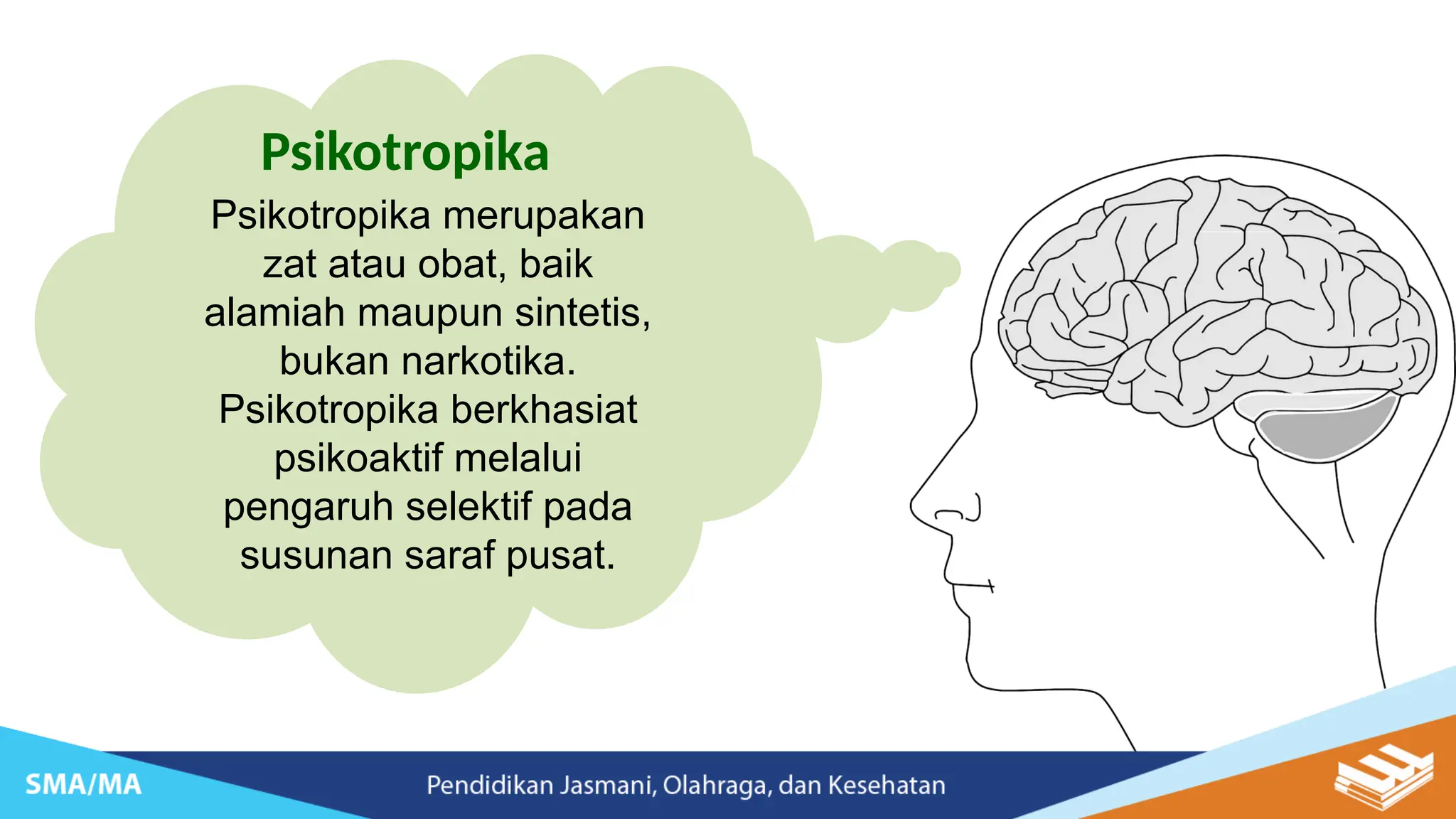 Psikotropika

Psikotropika merupakan zat atau obat, baik alamiah maupun sintetis, bukan narkotika. Psikotropika berkhasiat psikoaktif melalui pengaruh selektif pada susunan saraf pusat.

SMA/MA

Pendidikan Jasmani, Olahraga, dan Kesehatan